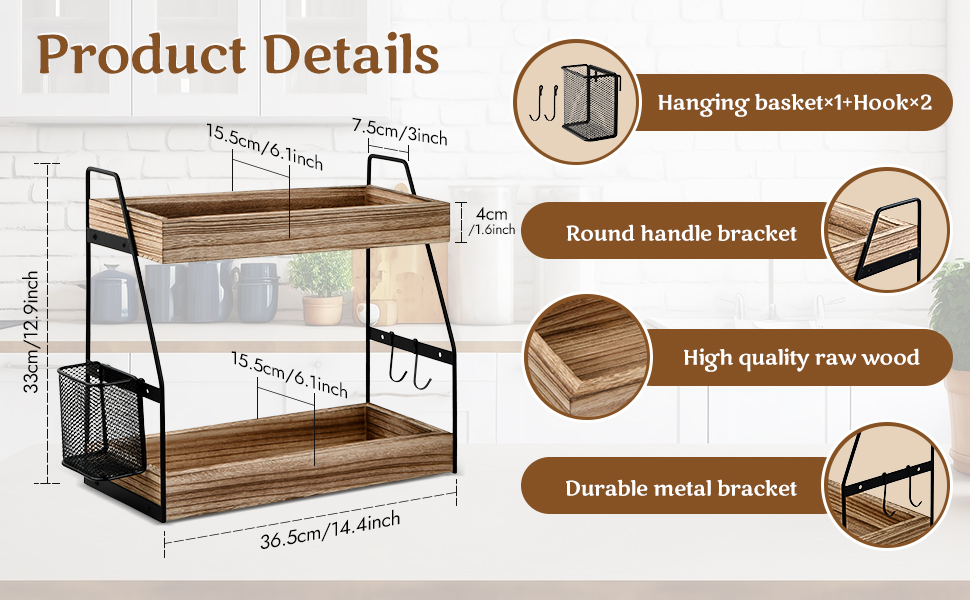 Product Details

15.5cm/6.1inch

7.5cm/3inch

4cm
/1.6inch

33cm/12.9inch

15.5cm/6.1inch

36.5cm/14.4inch

Hanging basket×1+Hook×2

Round handle bracket

High quality raw wood

Durable metal bracket